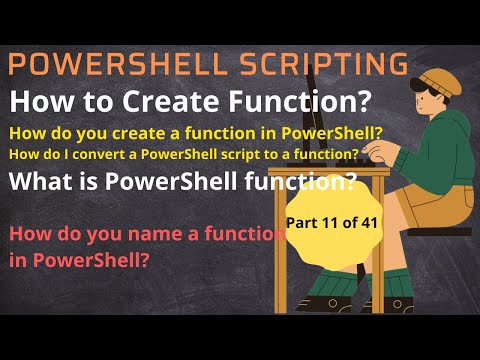 POWERSHELL SCRIPTING

How to Create Function?

How do you create a function in PowerShell?

How do I convert a PowerShell script to a function?

What is PowerShell function?

Part 11 of 41

How do you name a function in PowerShell?